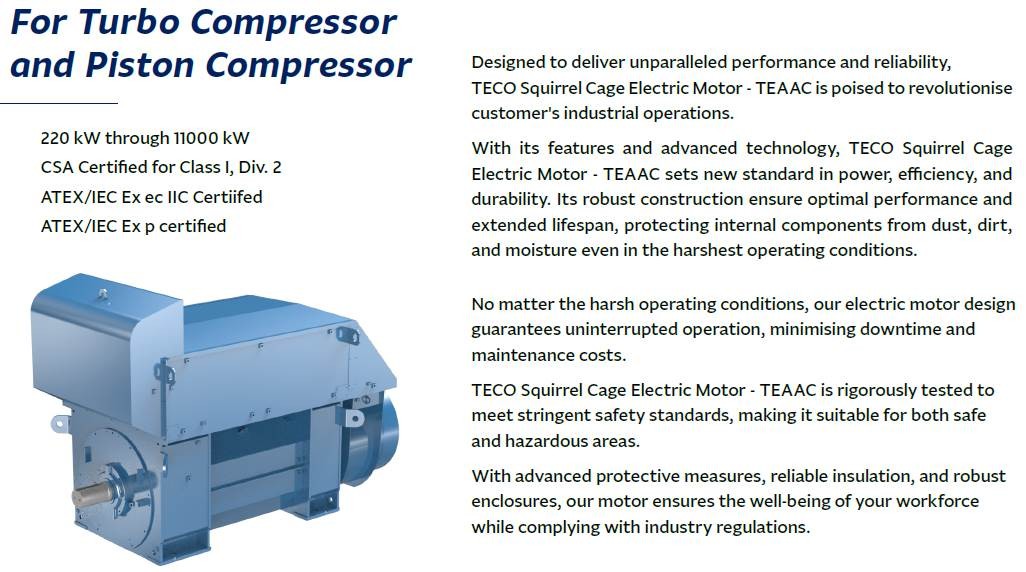 For Turbo Compressor and Piston Compressor

220 kW through 11000 kW
CSA Certified for Class I, Div. 2
ATEX/IEC Ex ec IIC Certiifed
ATEX/IEC Ex p certified

Designed to deliver unparalleled performance and reliability, TECO Squirrel Cage Electric Motor - TEAAC is poised to revolutionise customer's industrial operations.

With its features and advanced technology, TECO Squirrel Cage Electric Motor - TEAAC sets new standard in power, efficiency, and durability. Its robust construction ensure optimal performance and extended lifespan, protecting internal components from dust, dirt, and moisture even in the harshest operating conditions.

No matter the harsh operating conditions, our electric motor design guarantees uninterrupted operation, minimising downtime and maintenance costs.

TECO Squirrel Cage Electric Motor - TEAAC is rigorously tested to meet stringent safety standards, making it suitable for both safe and hazardous areas.

With advanced protective measures, reliable insulation, and robust enclosures, our motor ensures the well-being of your workforce while complying with industry regulations.